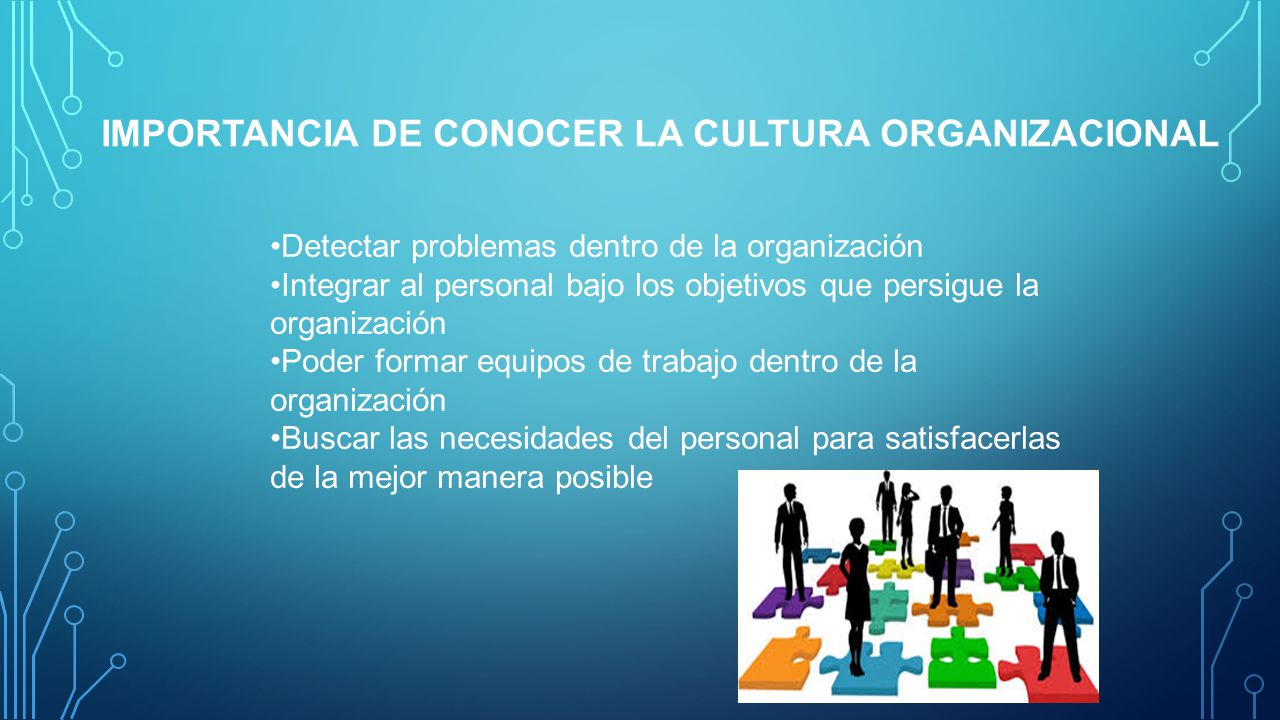 IMPORTANCIA DE CONOCER LA CULTURA ORGANIZACIONAL

•Detectar problemas dentro de la organización
•Integrar al personal bajo los objetivos que persigue la organización
•Poder formar equipos de trabajo dentro de la organización
•Buscar las necesidades del personal para satisfacerlas de la mejor manera posible